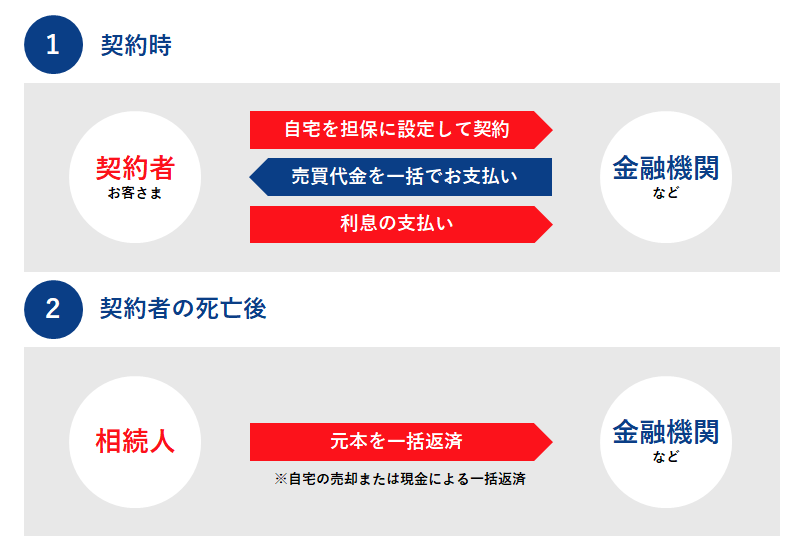 1 契約時

契約者
お客さま

自宅を担保に設定して契約

売買代金を一括でお支払い

利息の支払い

金融機関
など

2 契約者の死亡後

相続人

元本を一括返済

※自宅の売却または現金による一括返済

金融機関
など